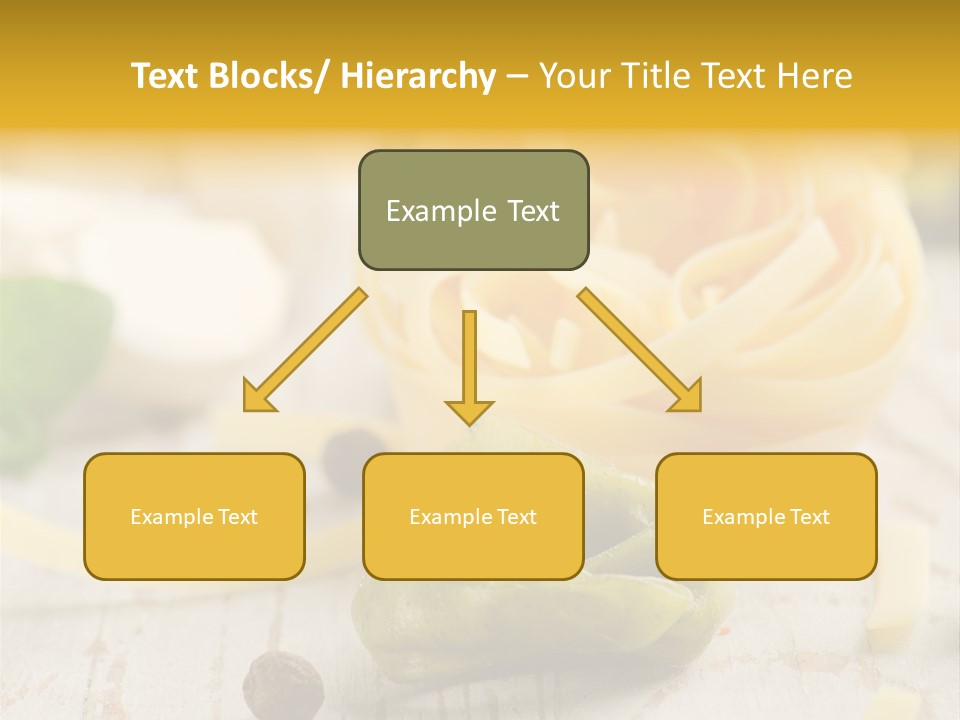 Text Blocks/ Hierarchy – Your Title Text Here

Example Text

Example Text

Example Text

Example Text